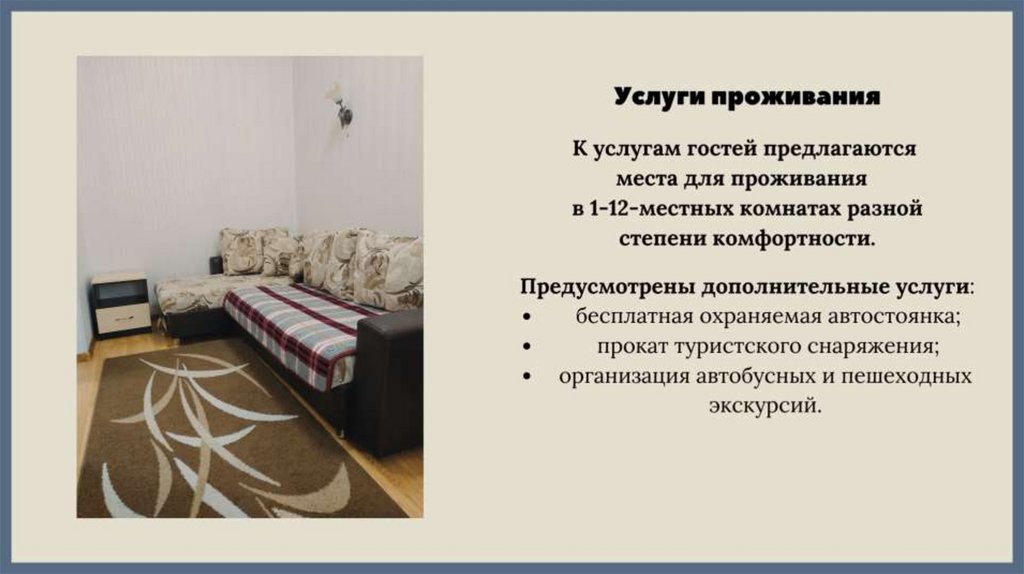 Услуги проживания

К услугам гостей предлагаются места для проживания в 1-12-местных комнатах разной степени комфортности.

Предусмотрены дополнительные услуги:
• бесплатная охраняемая автостоянка;
• прокат туристского снаряжения;
• организация автобусных и пешеходных экскурсий.